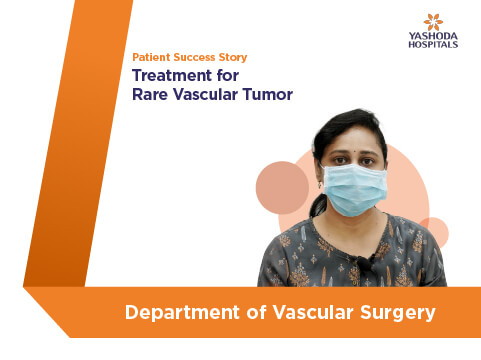 YASHODA
HOSPITALS

Patient Success Story

Treatment for Rare Vascular Tumor

Department of Vascular Surgery